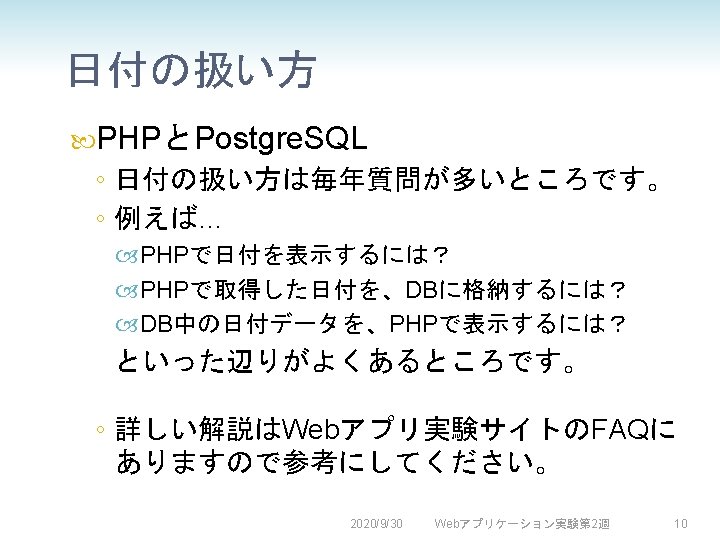 日付の扱い方

PHPとPostgreSQL

◦ 日付の扱い方は毎年質問が多いところです。

◦ 例えば…

PHPで日付を表示するには？

PHPで取得した日付を、DBに格納するには？

DB中の日付データを、PHPで表示するには？

といった辺りがよくあるところです。

◦ 詳しい解説はWebアプリ実験サイトのFAQにありますので参考にしてください。

2020/9/30　Webアプリケーション実験第2週　10